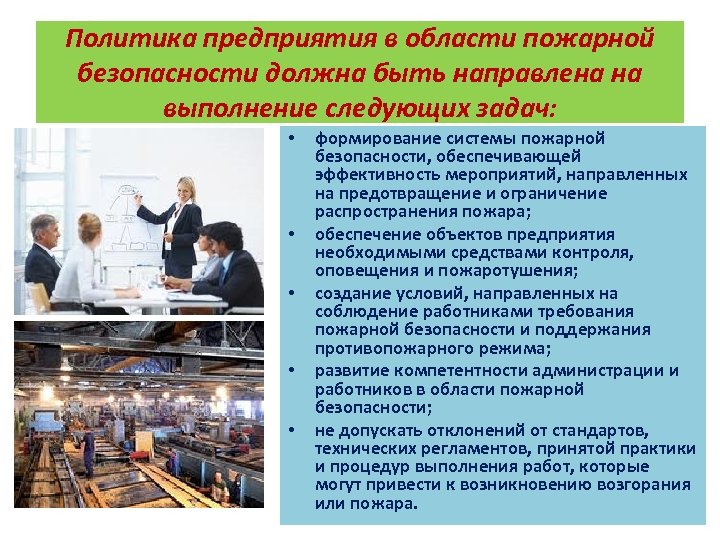 Политика предприятия в области пожарной безопасности должна быть направлена на выполнение следующих задач:

• формирование системы пожарной безопасности, обеспечивающей эффективность мероприятий, направленных на предотвращение и ограничение распространения пожара;
• обеспечение объектов предприятия необходимыми средствами контроля, оповещения и пожаротушения;
• создание условий, направленных на соблюдение работниками требования пожарной безопасности и поддержания противопожарного режима;
• развитие компетентности администрации и работников в области пожарной безопасности;
• не допускать отклонений от стандартов, технических регламентов, принятой практики и процедур выполнения работ, которые могут привести к возникновению возгорания или пожара.